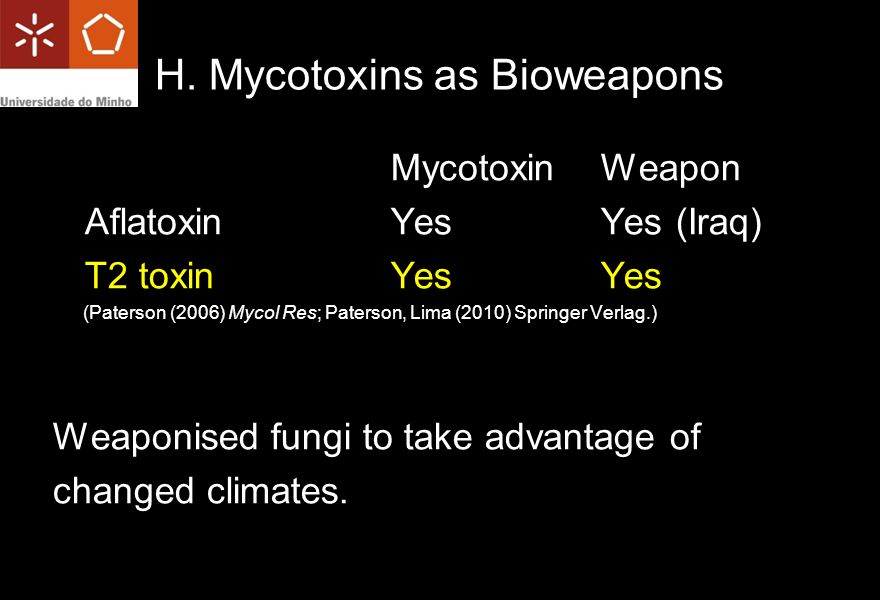 Universidade do Minho

H. Mycotoxins as Bioweapons

| | Mycotoxin | Weapon |
|---|---|---|
| Aflatoxin | Yes | Yes (Iraq) |
| T2 toxin | Yes | Yes |

(Paterson (2006) Mycol Res; Paterson, Lima (2010) Springer Verlag.)

Weaponised fungi to take advantage of changed climates.